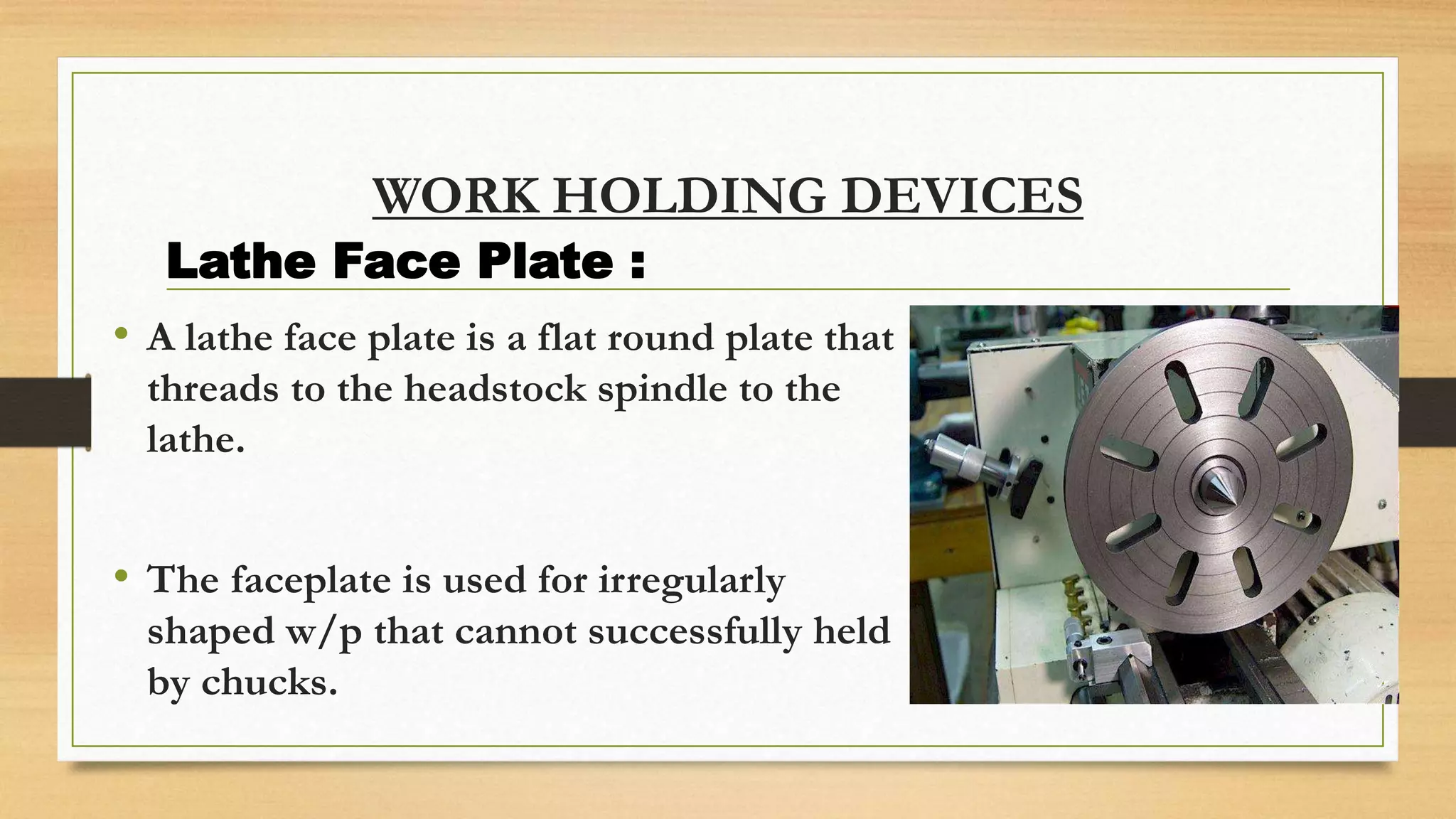 WORK HOLDING DEVICES

Lathe Face Plate :

• A lathe face plate is a flat round plate that threads to the headstock spindle to the lathe.

• The faceplate is used for irregularly shaped w/p that cannot successfully held by chucks.